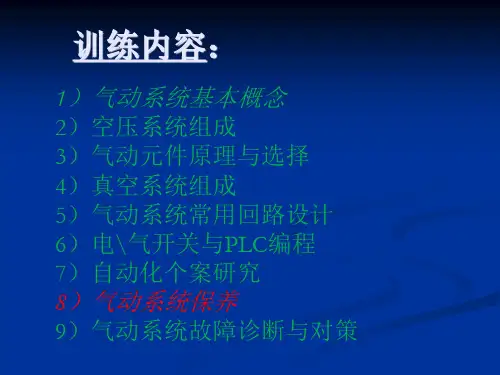 训练内容：

1）气动系统基本概念
2）空压系统组成
3）气动元件原理与选择
4）真空系统组成
5）气动系统常用回路设计
6）电\气开关与PLC编程
7）自动化个案研究
8）气动系统保养
9）气动系统故障诊断与对策